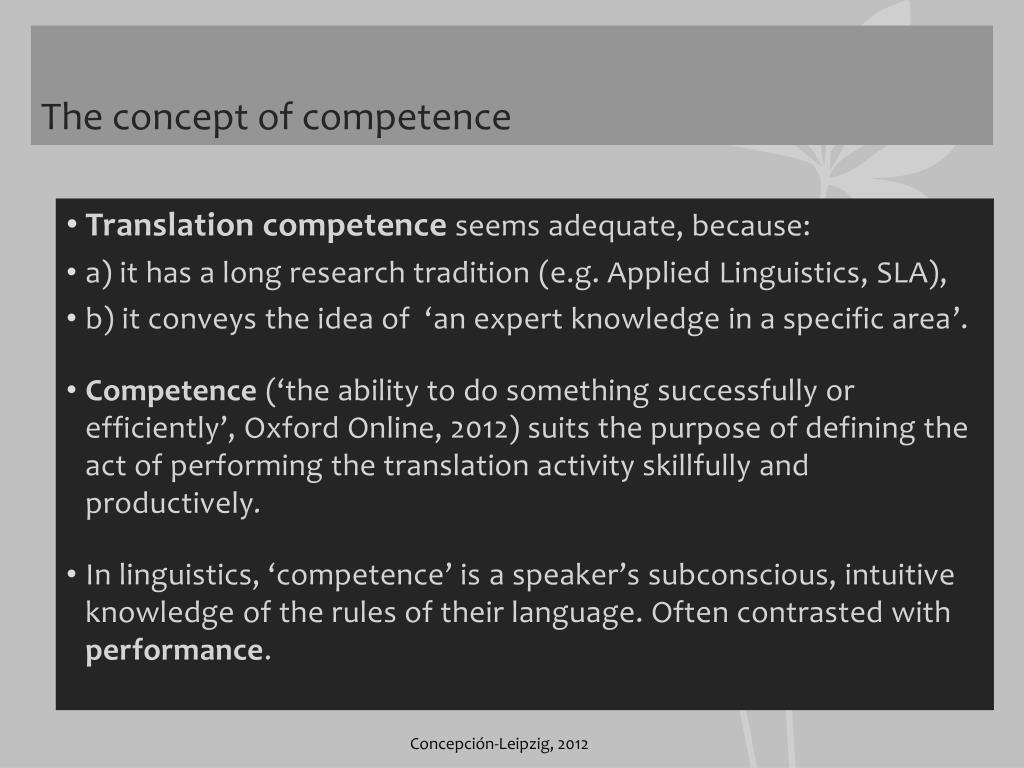 The concept of competence

• Translation competence seems adequate, because:
• a) it has a long research tradition (e.g. Applied Linguistics, SLA),
• b) it conveys the idea of ‘an expert knowledge in a specific area’.

• Competence (‘the ability to do something successfully or efficiently’, Oxford Online, 2012) suits the purpose of defining the act of performing the translation activity skillfully and productively.

• In linguistics, ‘competence’ is a speaker’s subconscious, intuitive knowledge of the rules of their language. Often contrasted with performance.

Concepción-Leipzig, 2012